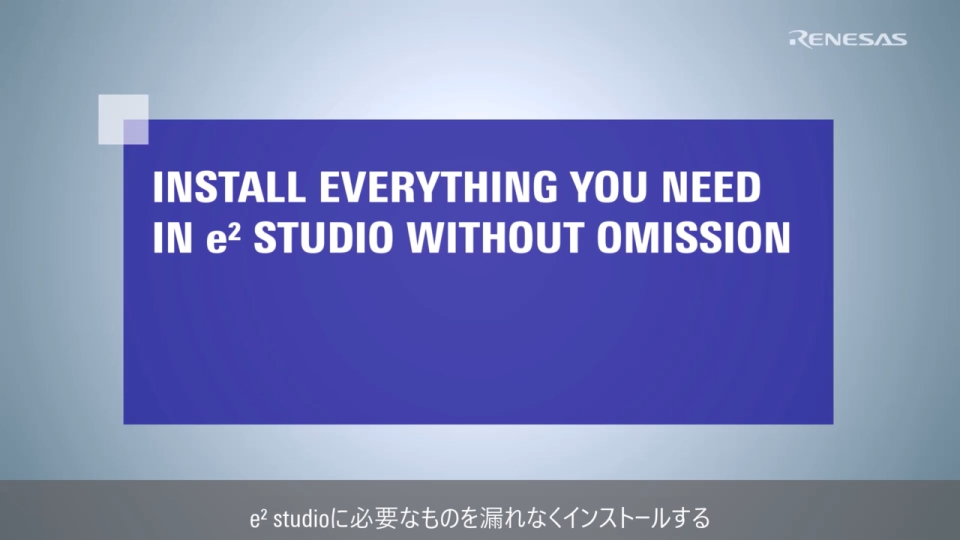 RENESAS

INSTALL EVERYTHING YOU NEED IN e² STUDIO WITHOUT OMISSION

e² studioに必要なものを漏れなくインストールする